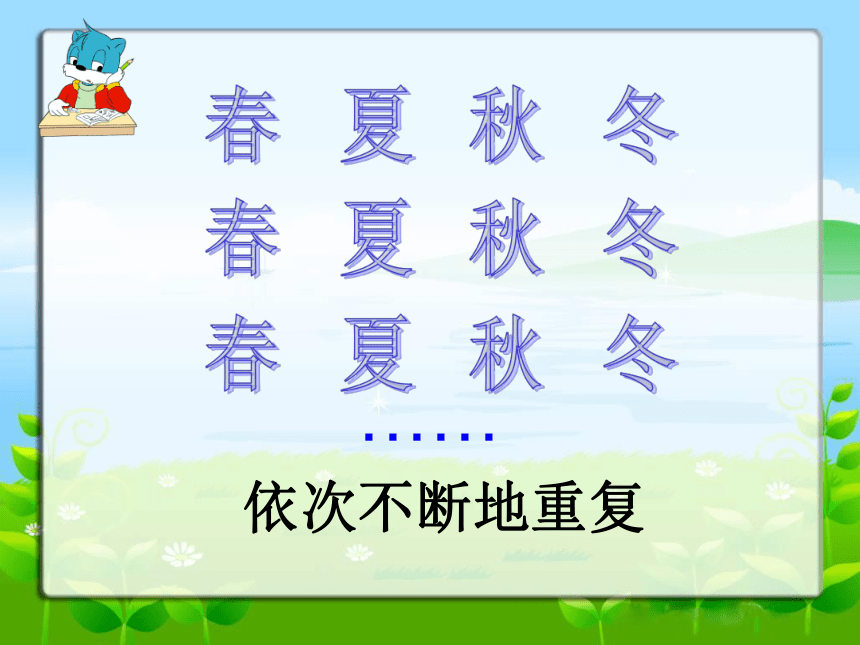 春 夏 秋 冬
春 夏 秋 冬
春 夏 秋 冬
……
依次不断地重复